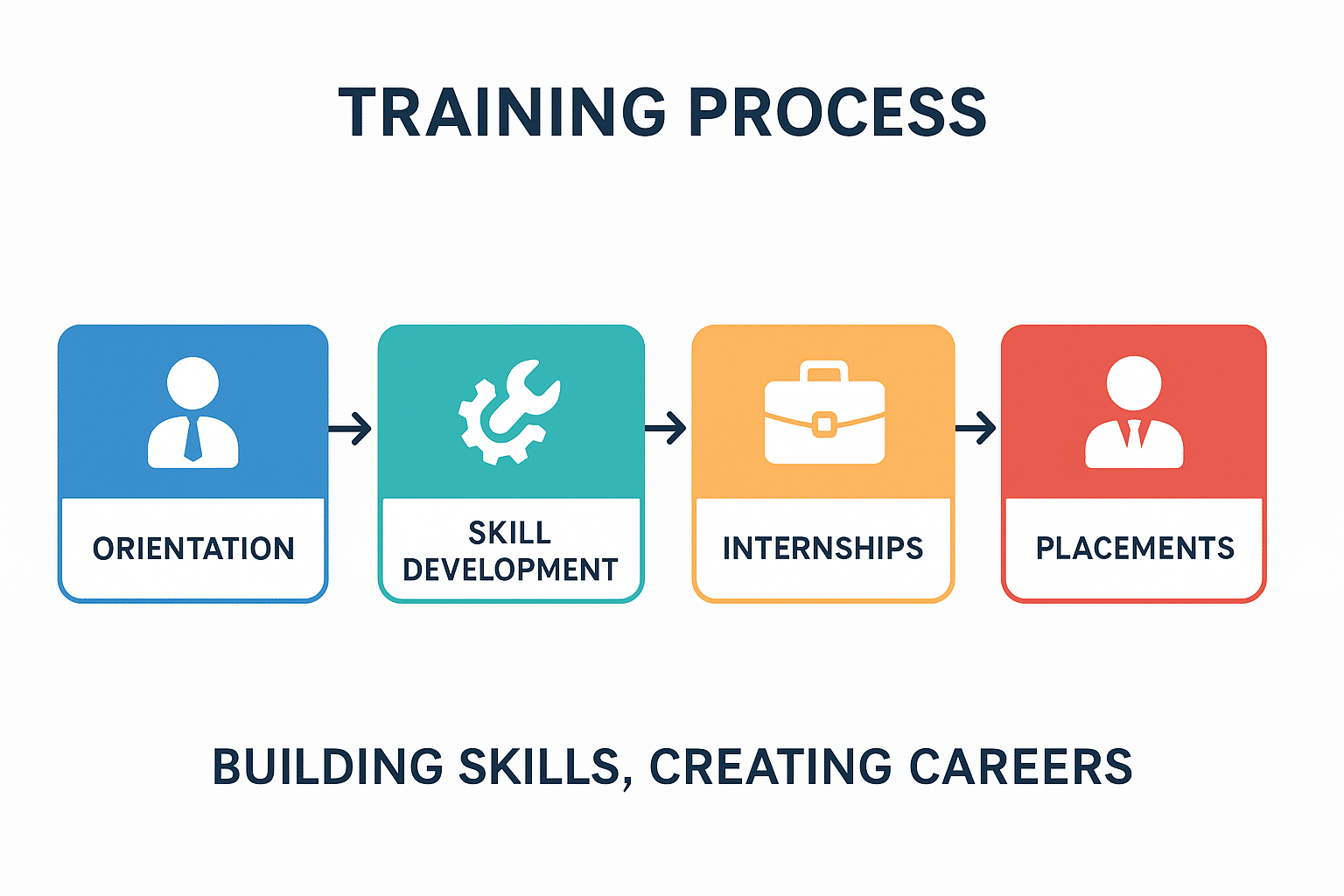 TRAINING PROCESS

ORIENTATION

SKILL DEVELOPMENT

INTERNSHIPS

PLACEMENTS

BUILDING SKILLS, CREATING CAREERS